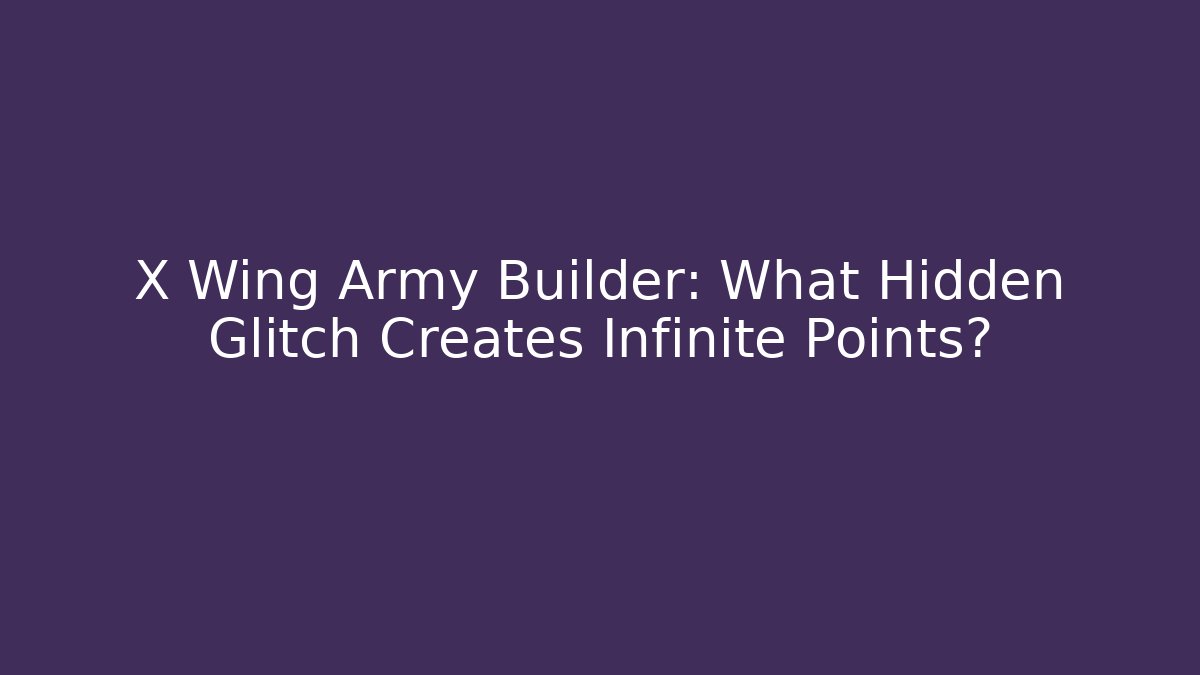 X Wing Army Builder: What Hidden Glitch Creates Infinite Points?